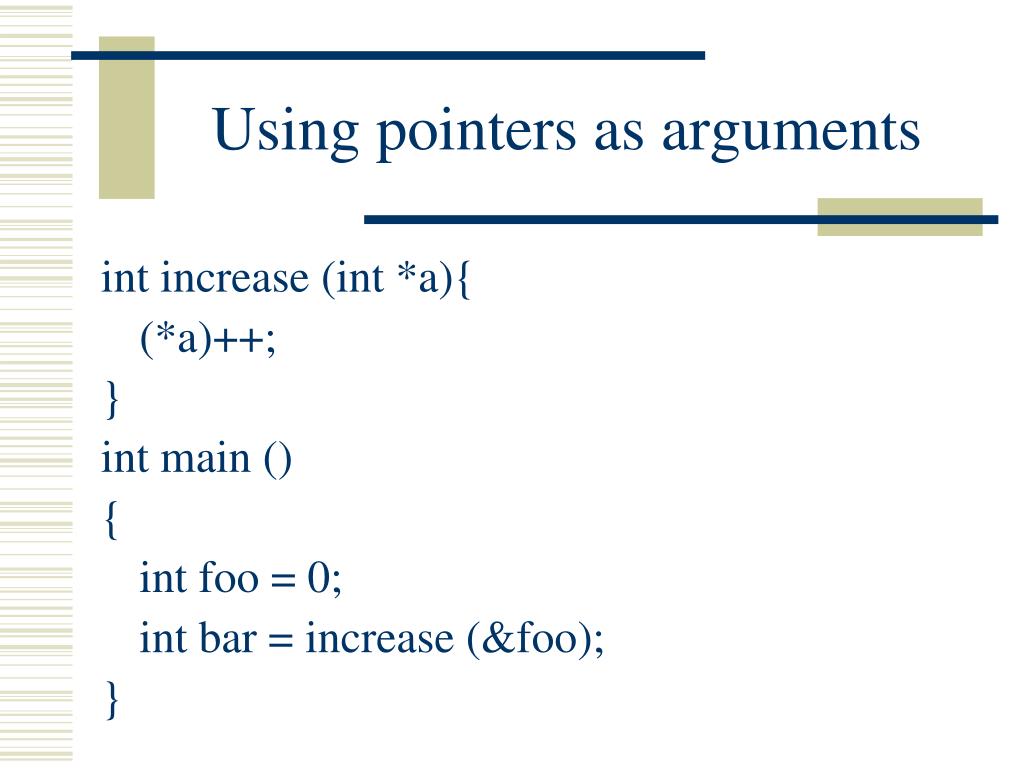 Using pointers as arguments

int increase (int *a){
(*a)++;
}
int main ()
{
int foo = 0;
int bar = increase (&foo);
}